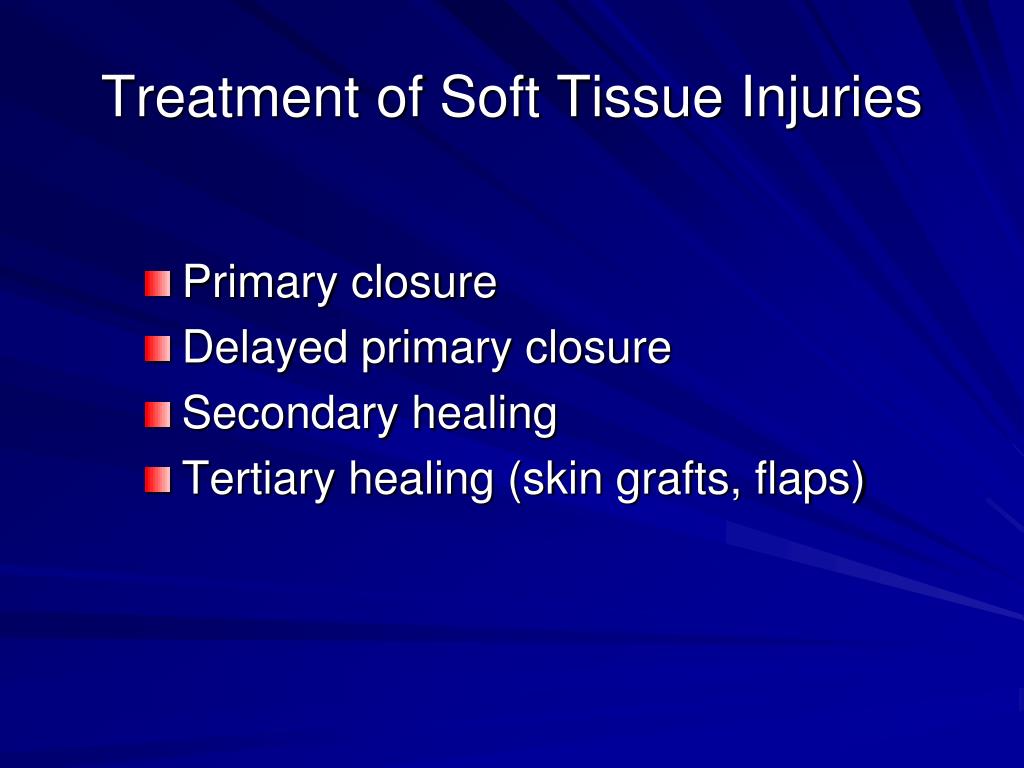 Treatment of Soft Tissue Injuries

- Primary closure
- Delayed primary closure
- Secondary healing
- Tertiary healing (skin grafts, flaps)